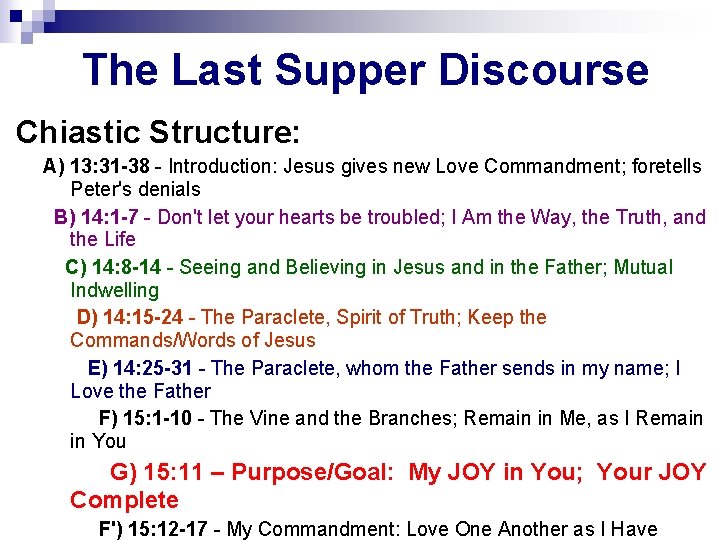 The Last Supper Discourse

Chiastic Structure:

A) 13:31-38 - Introduction: Jesus gives new Love Commandment; foretells Peter's denials

B) 14:1-7 - Don't let your hearts be troubled; I Am the Way, the Truth, and the Life

C) 14:8-14 - Seeing and Believing in Jesus and in the Father; Mutual Indwelling

D) 14:15-24 - The Paraclete, Spirit of Truth; Keep the Commands/Words of Jesus

E) 14:25-31 - The Paraclete, whom the Father sends in my name; I Love the Father

F) 15:1-10 - The Vine and the Branches; Remain in Me, as I Remain in You

G) 15:11 – Purpose/Goal: My JOY in You; Your JOY Complete

F') 15:12-17 - My Commandment: Love One Another as I Have